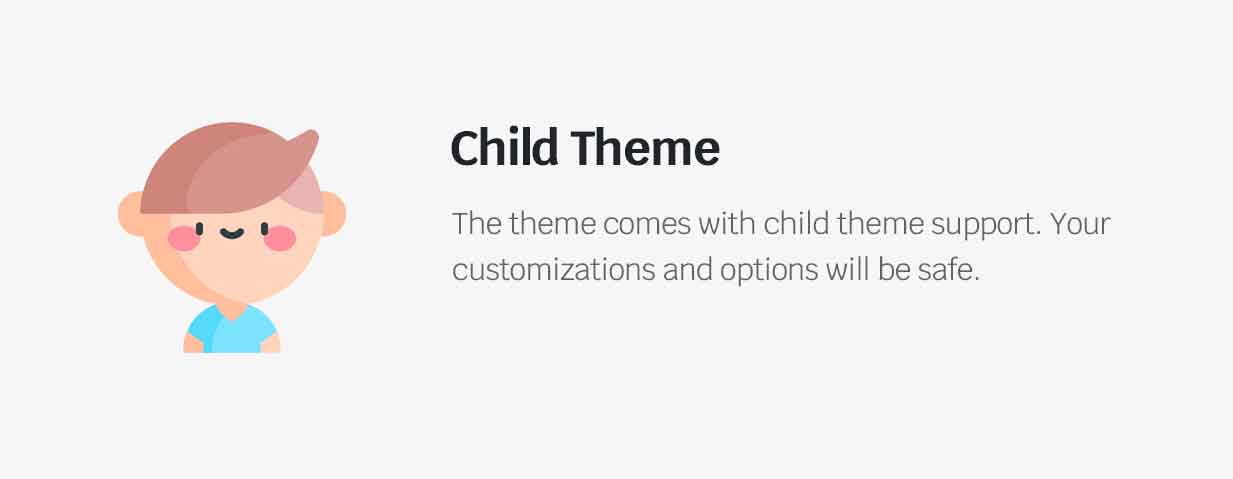 Child Theme

The theme comes with child theme support. Your customizations and options will be safe.